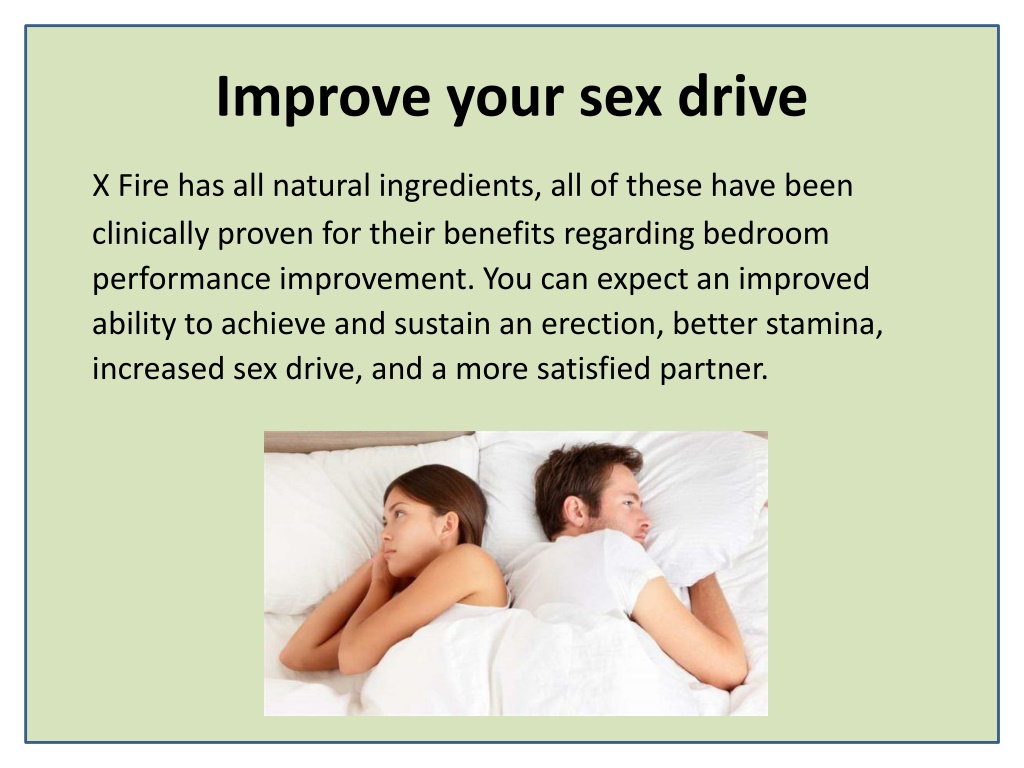 Improve your sex drive

X Fire has all natural ingredients, all of these have been clinically proven for their benefits regarding bedroom performance improvement. You can expect an improved ability to achieve and sustain an erection, better stamina, increased sex drive, and a more satisfied partner.